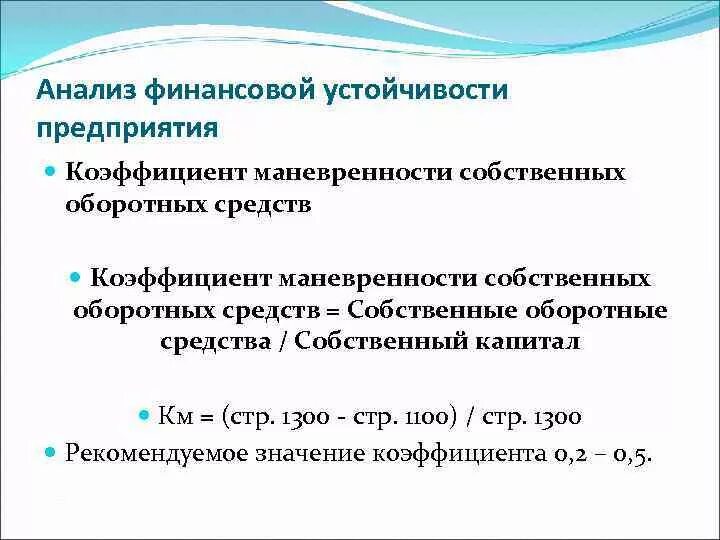 Анализ финансовой устойчивости предприятия

Коэффициент маневренности собственных оборотных средств

Коэффициент маневренности собственных оборотных средств = Собственные оборотные средства / Собственный капитал

Км = (стр. 1300 - стр. 1100) / стр. 1300

Рекомендуемое значение коэффициента 0,2 – 0,5.